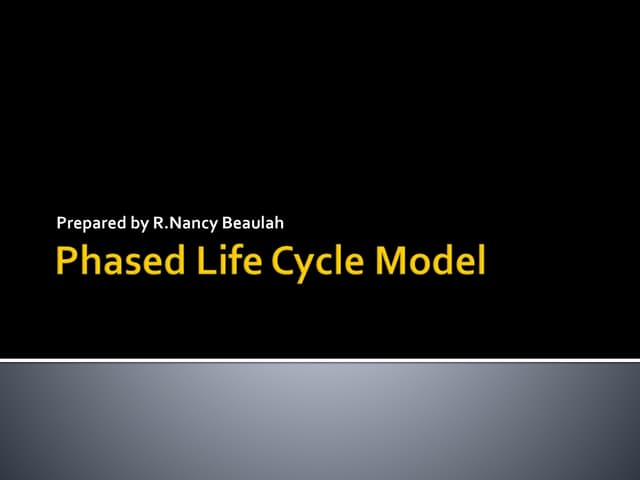 Prepared by R.Nancy Beaulah

Phased Life Cycle Model